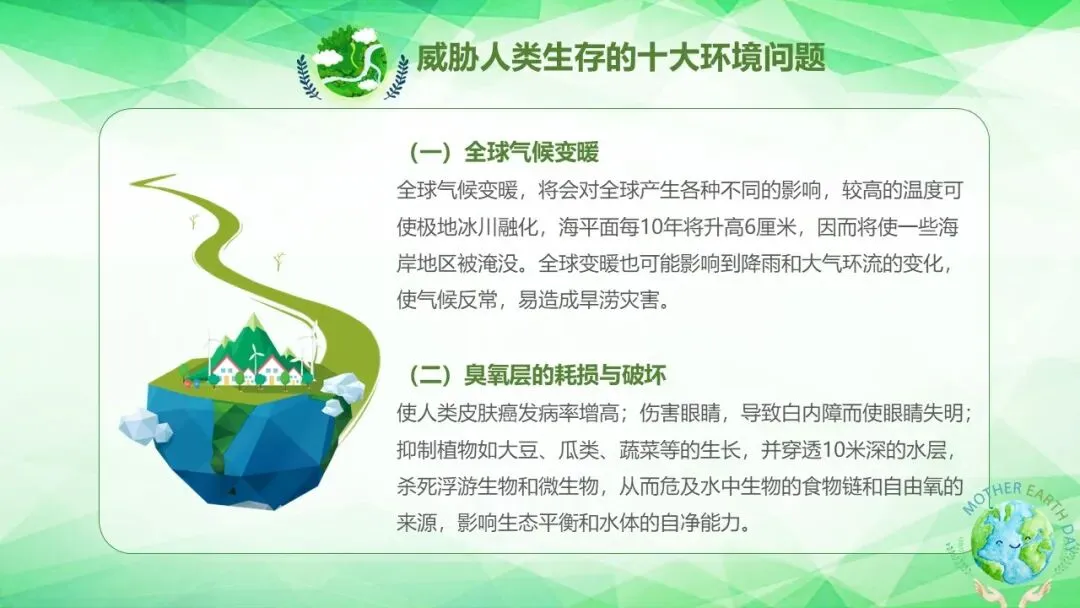 威胁人类生存的十大环境问题

（一）全球气候变暖

全球气候变暖，将会对全球产生各种不同的影响，较高的温度可使极地冰川融化，海平面每10年将升高6厘米，因而将使一些海岸地区被淹没。全球变暖也可能影响到降雨和大气环流的变化，使气候反常，易造成旱涝灾害。

（二）臭氧层的耗损与破坏

使人类皮肤癌发病率增高；伤害眼睛，导致白内障而使眼睛失明；抑制植物如大豆、瓜类、蔬菜等的生长，并穿透10米深的水层，杀死浮游生物和微生物，从而危及水中生物的食物链和自由氧的来源，影响生态平衡和水体的自净能力。

MOTHER EARTH DAY